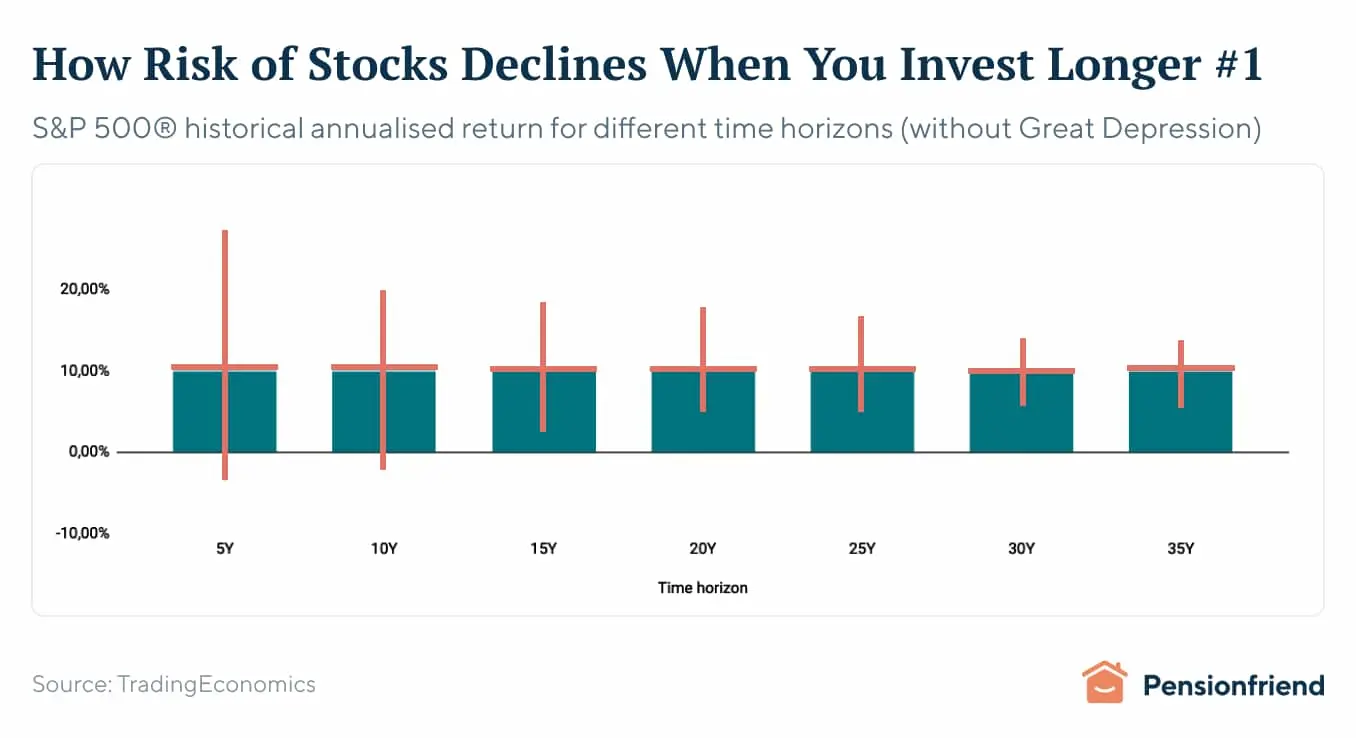 How Risk of Stocks Declines When You Invest Longer #1

S&P 500® historical annualised return for different time horizons (without Great Depression)

20,00%
10,00%
0,00%
-10,00%

5Y
10Y
15Y
20Y
25Y
30Y
35Y

Time horizon

Source: TradingEconomics

Pensionfriend